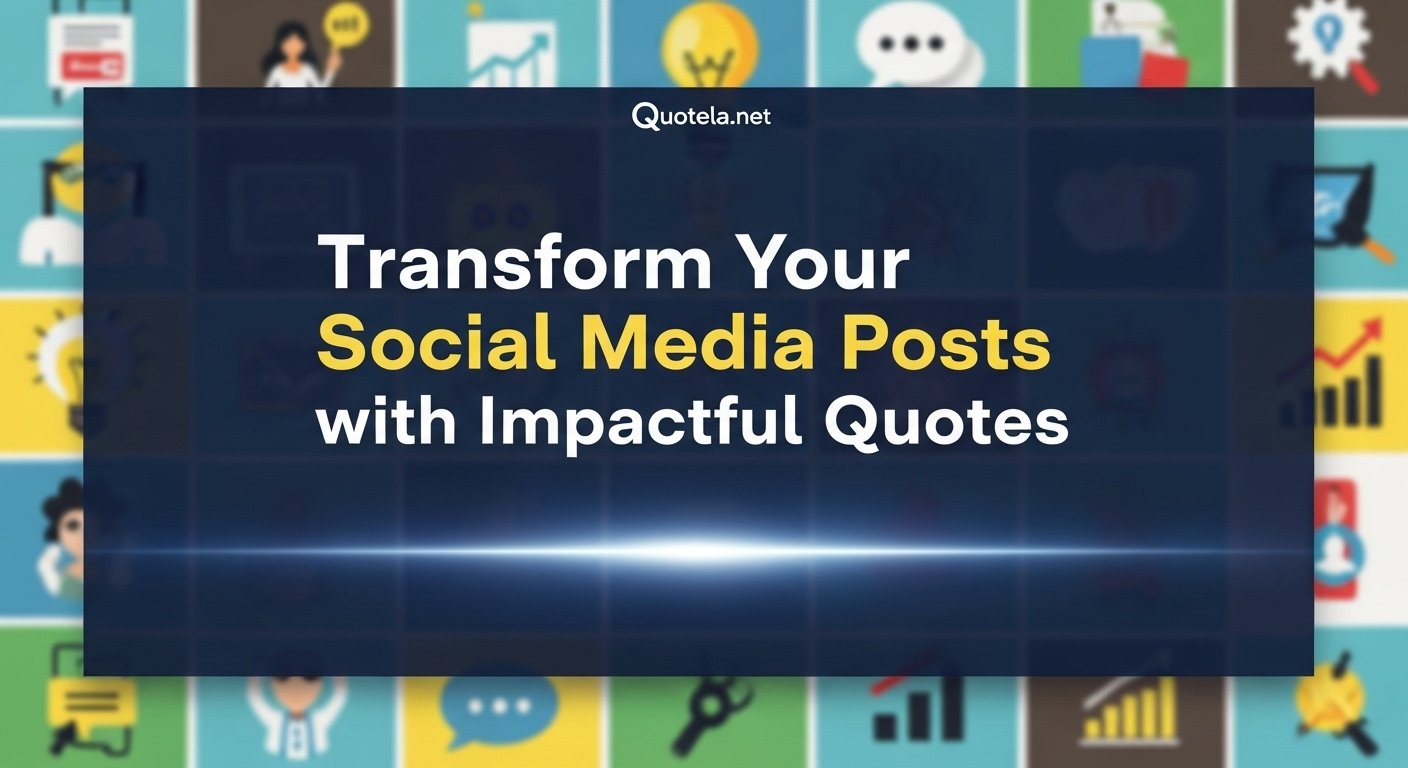 Quotela.net

Transform Your Social Media Posts with Impactful Quotes